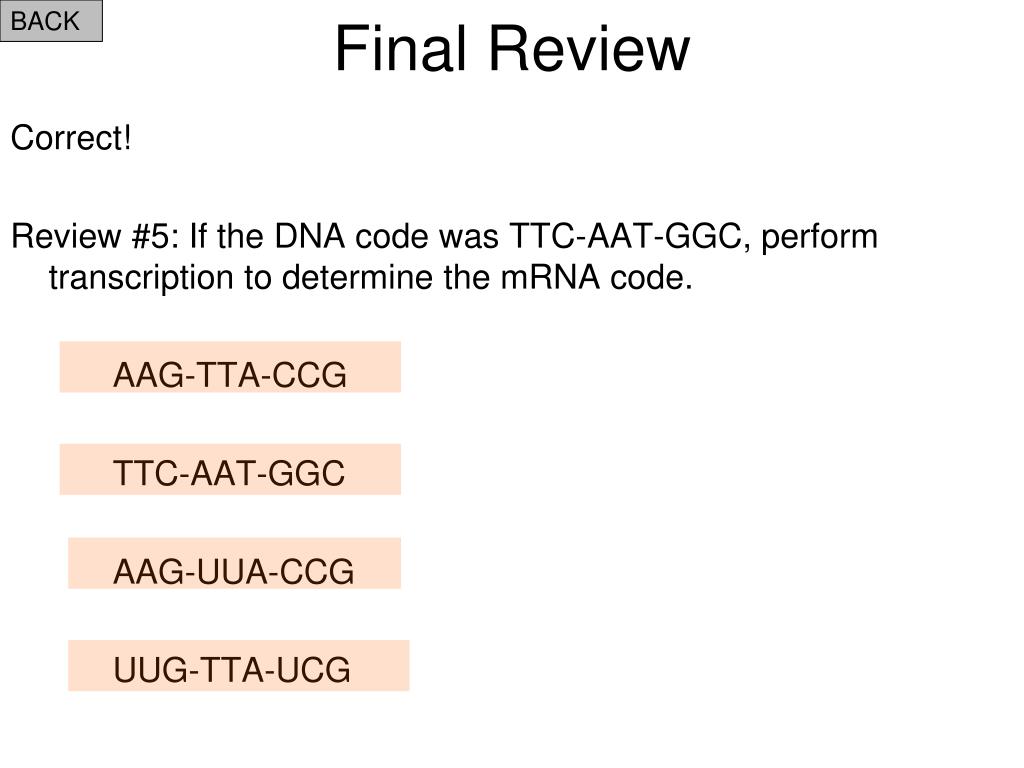 BACK

Final Review

Correct!

Review #5: If the DNA code was TTC-AAT-GGC, perform transcription to determine the mRNA code.

AAG-TTA-CCG

TTC-AAT-GGC

AAG-UUA-CCG

UUG-TTA-UCG